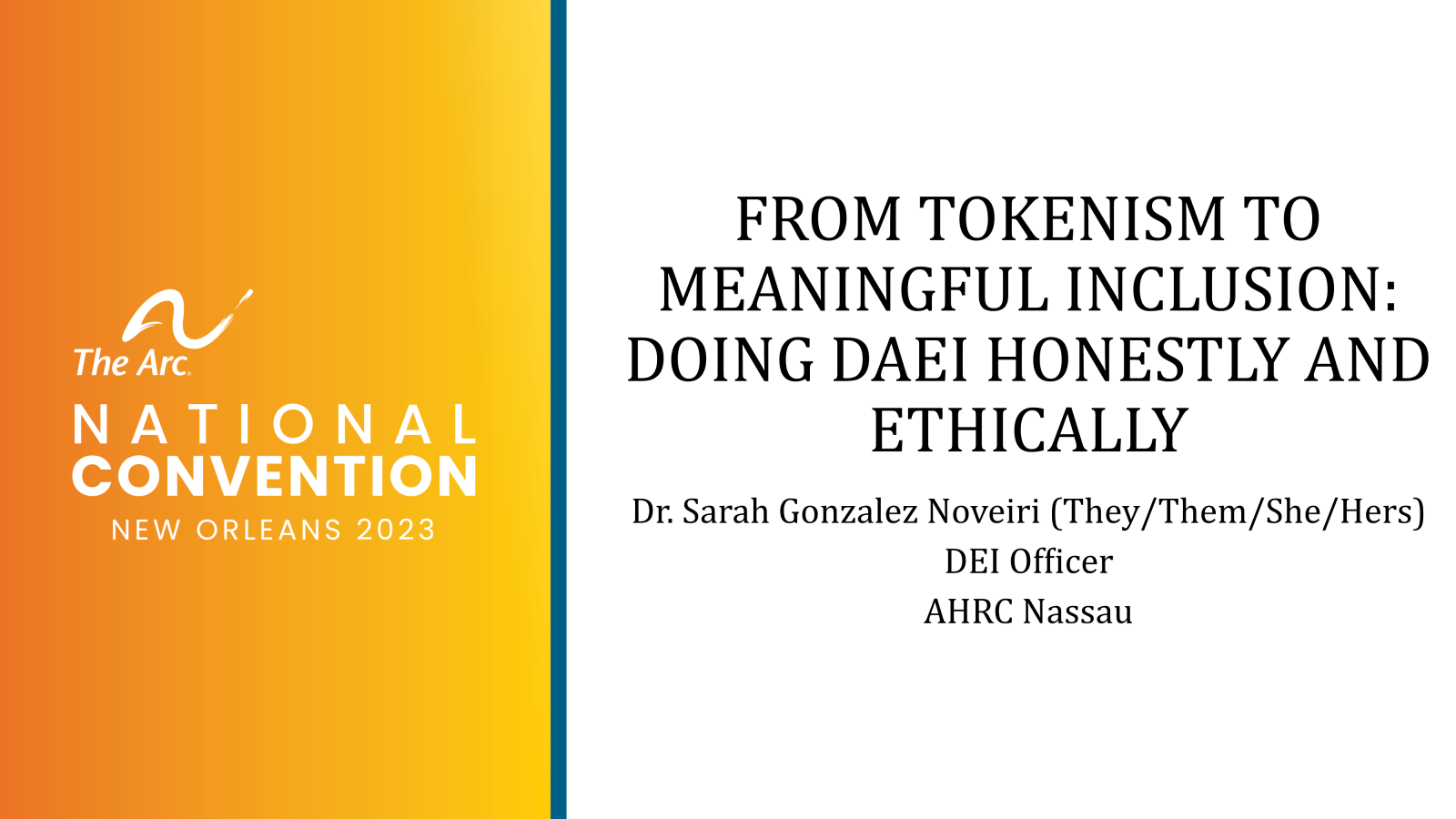 The Arc.
NATIONAL
CONVENTION
NEW ORLEANS 2023

FROM TOKENISM TO MEANINGFUL INCLUSION: DOING DAEI HONESTLY AND ETHICALLY

Dr. Sarah Gonzalez Noveiri (They/Them/She/Hers)
DEI Officer
AHRC Nassau